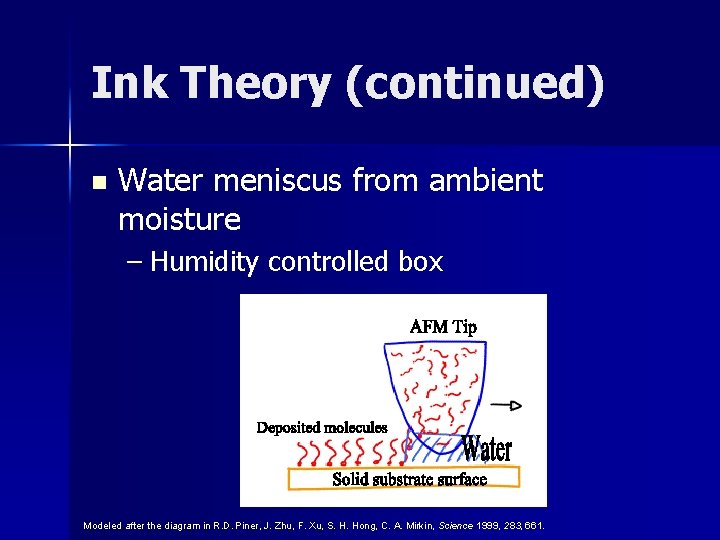 Ink Theory (continued)

Water meniscus from ambient moisture

– Humidity controlled box

AFM Tip

Deposited molecules

Water

Solid substrate surface

Modeled after the diagram in R.D. Piner, J. Zhu, F. Xu, S. H. Hong, C. A. Mirkin, Science 1999, 283, 661.